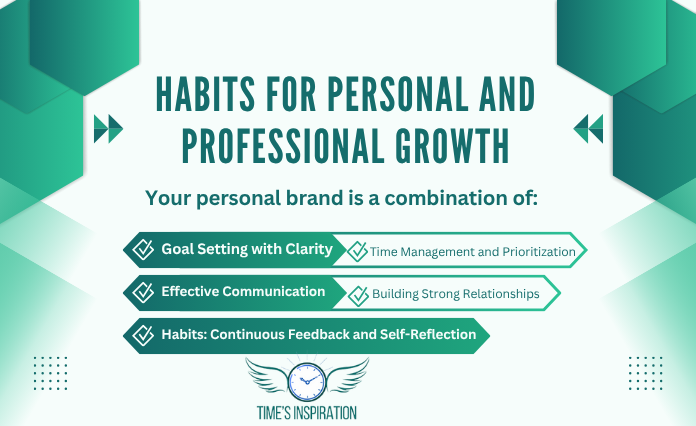 HABITS FOR PERSONAL AND PROFESSIONAL GROWTH

Your personal brand is a combination of:

Goal Setting with Clarity

Time Management and Prioritization

Effective Communication

Building Strong Relationships

Habits: Continuous Feedback and Self-Reflection

TIME'S INSPIRATION